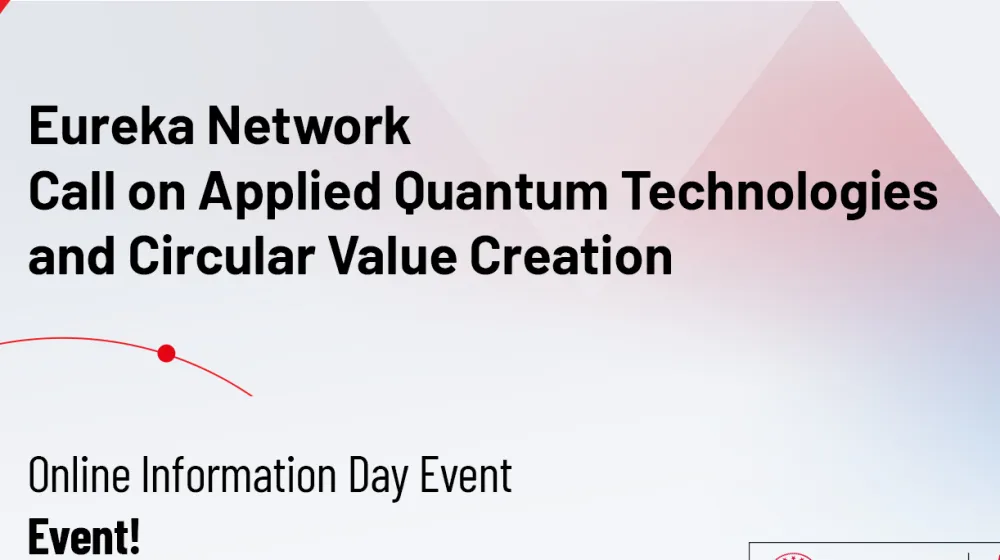 Eureka Network
Call on Applied Quantum Technologies and Circular Value Creation

Online Information Day Event
Event!